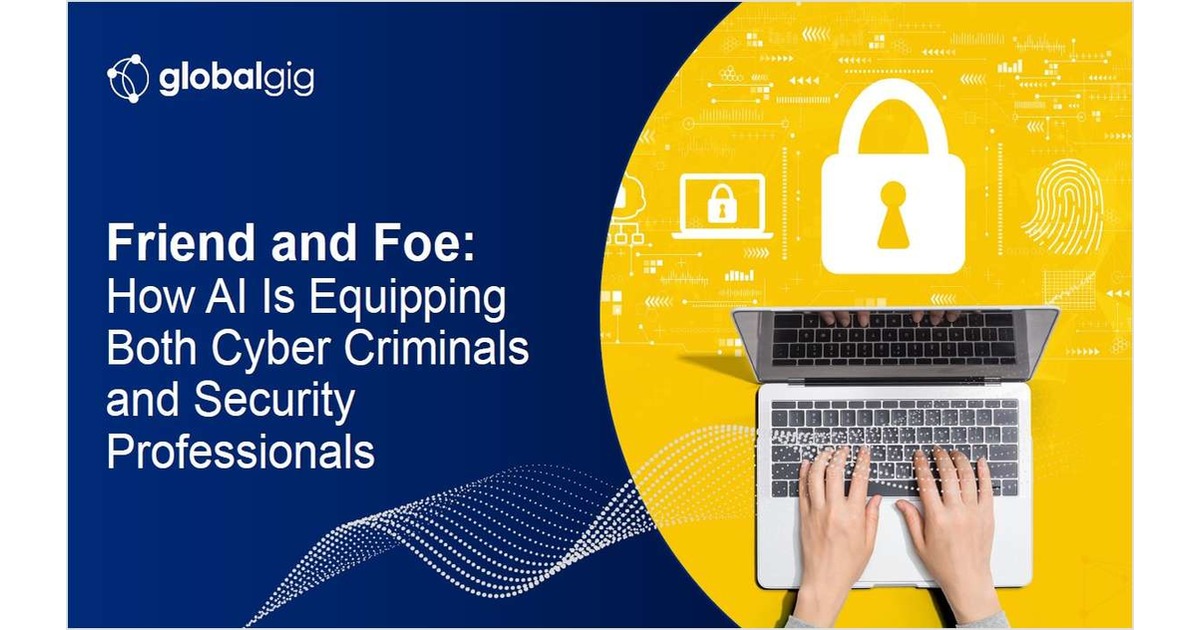 globalgig

Friend and Foe:
How AI Is Equipping Both Cyber Criminals and Security Professionals